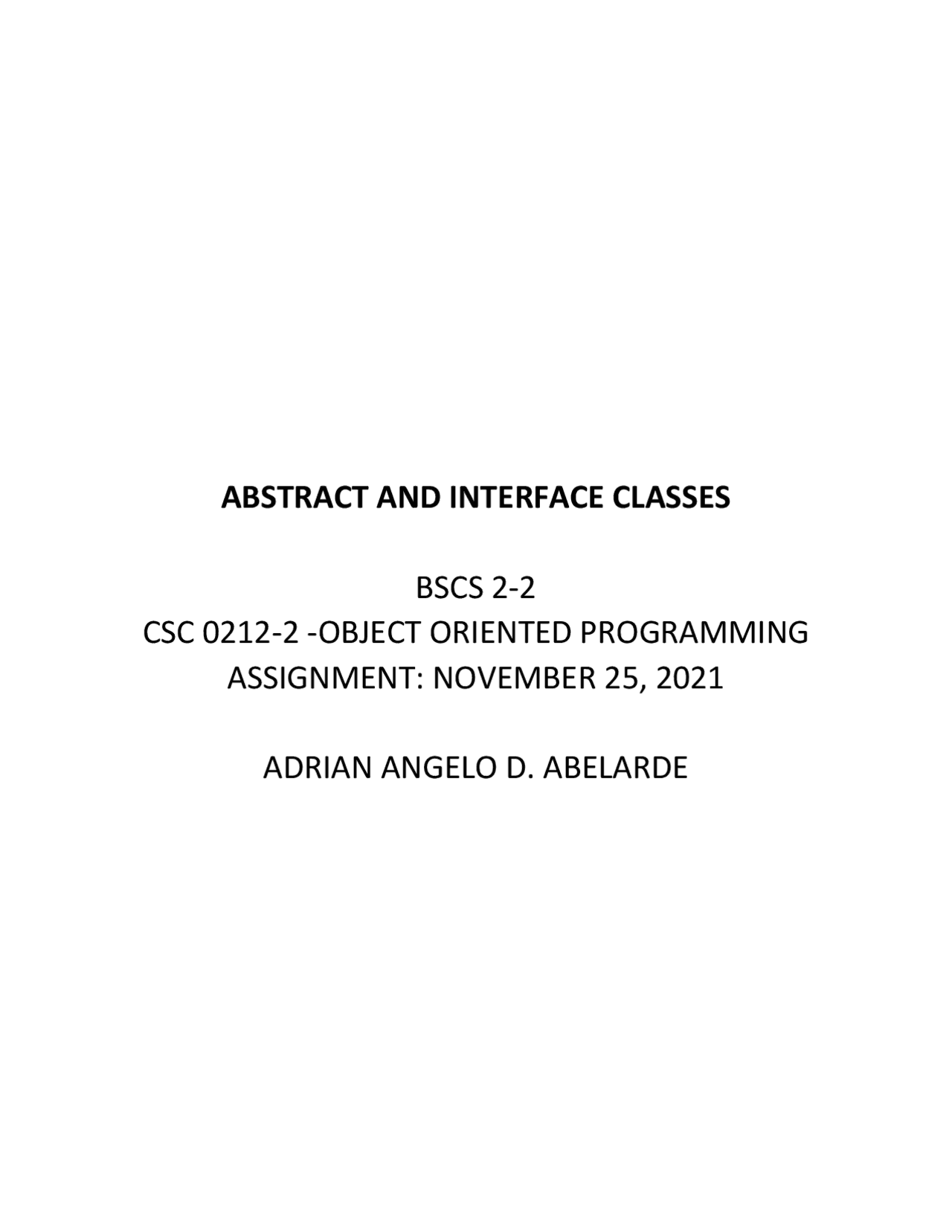 ABSTRACT AND INTERFACE CLASSES

BSCS 2-2
CSC 0212-2 -OBJECT ORIENTED PROGRAMMING
ASSIGNMENT: NOVEMBER 25, 2021

ADRIAN ANGELO D. ABELARDE